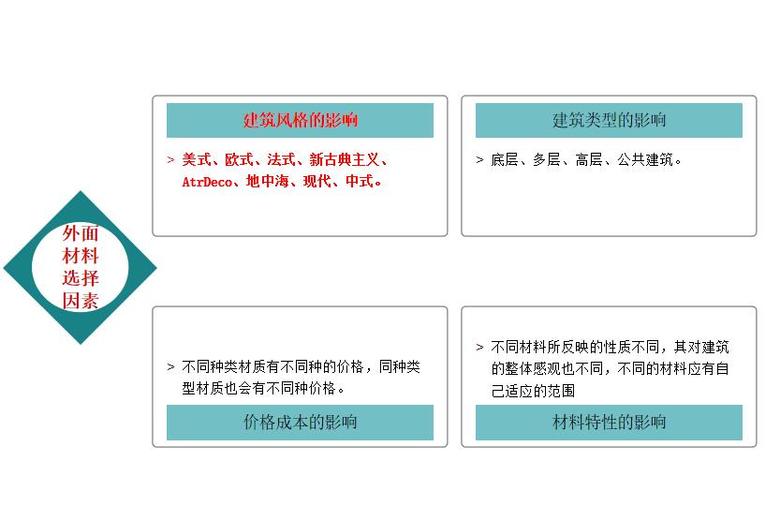 外面材料选择因素

建筑风格的影响

> 美式、欧式、法式、新古典主义、AtrDeco、地中海、现代、中式。

建筑类型的影响

> 底层、多层、高层、公共建筑。

> 不同种类材质有不同种的价格，同种类型材质也会有不同种价格。

价格成本的影响

> 不同材料所反映的性质不同，其对建筑的整体感观也不同，不同的材料应有自己适应的范围

材料特性的影响